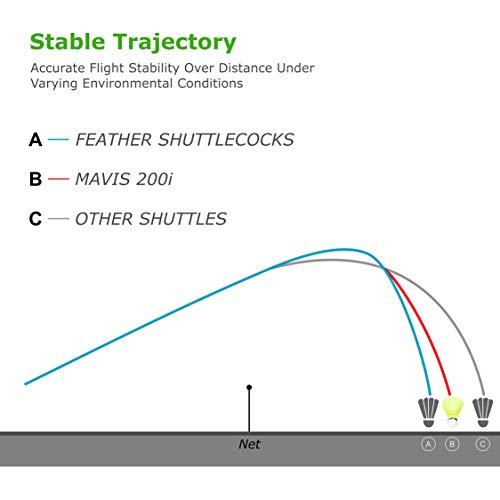 Stable Trajectory

Accurate Flight Stability Over Distance Under Varying Environmental Conditions

A — FEATHER SHUTTLECOCKS

B — MAVIS 200i

C — OTHER SHUTTLES

Net

A B C